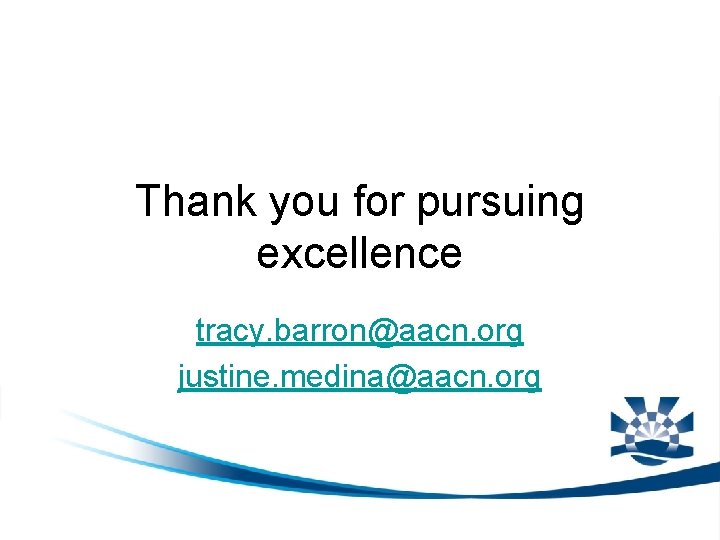 Thank you for pursuing excellence

tracy.barron@aacn.org

justine.medina@aacn.org